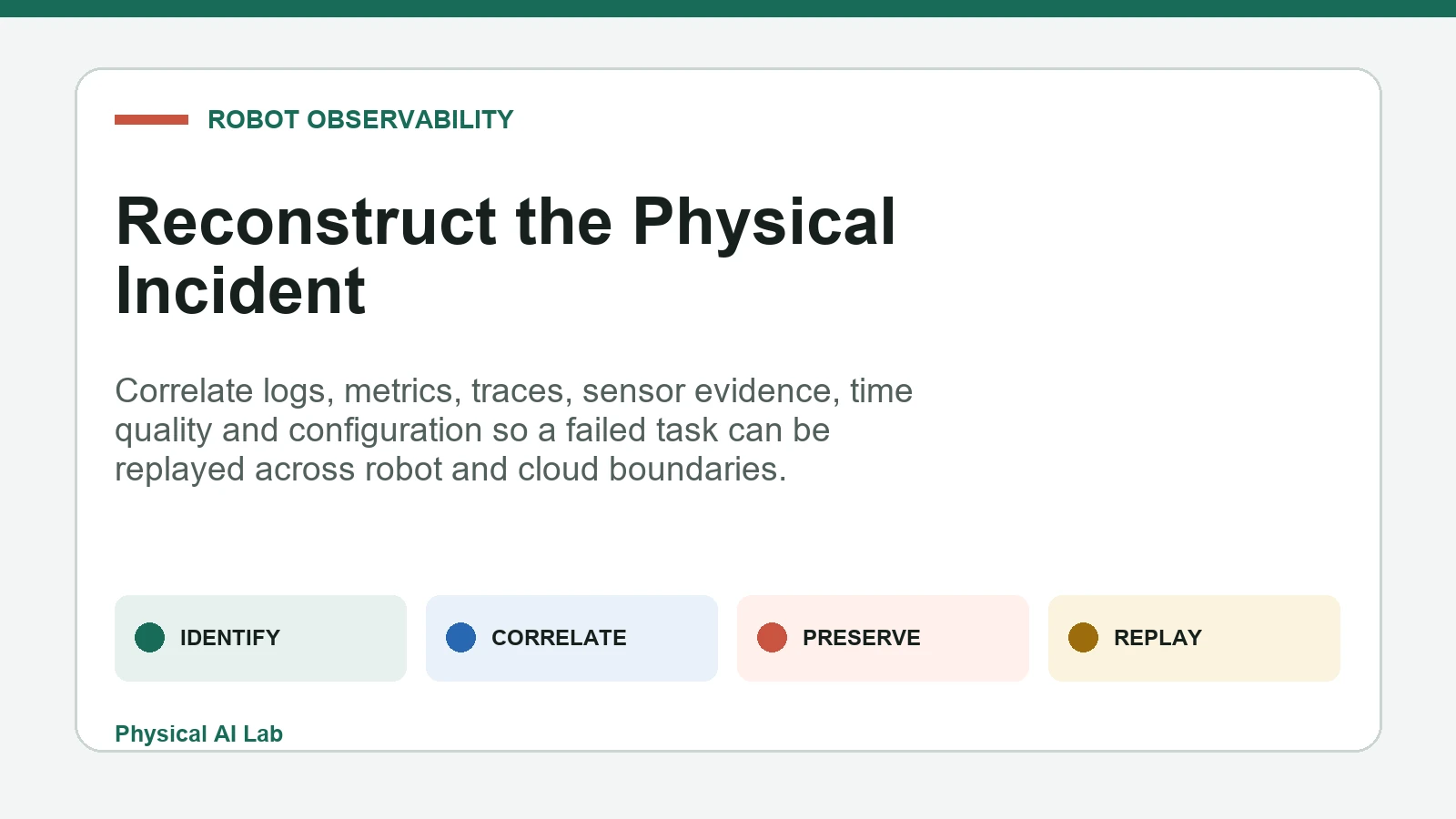 ROBOT OBSERVABILITY

Reconstruct the Physical Incident

Correlate logs, metrics, traces, sensor evidence, time quality and configuration so a failed task can be replayed across robot and cloud boundaries.

IDENTIFY

CORRELATE

PRESERVE

REPLAY

Physical AI Lab